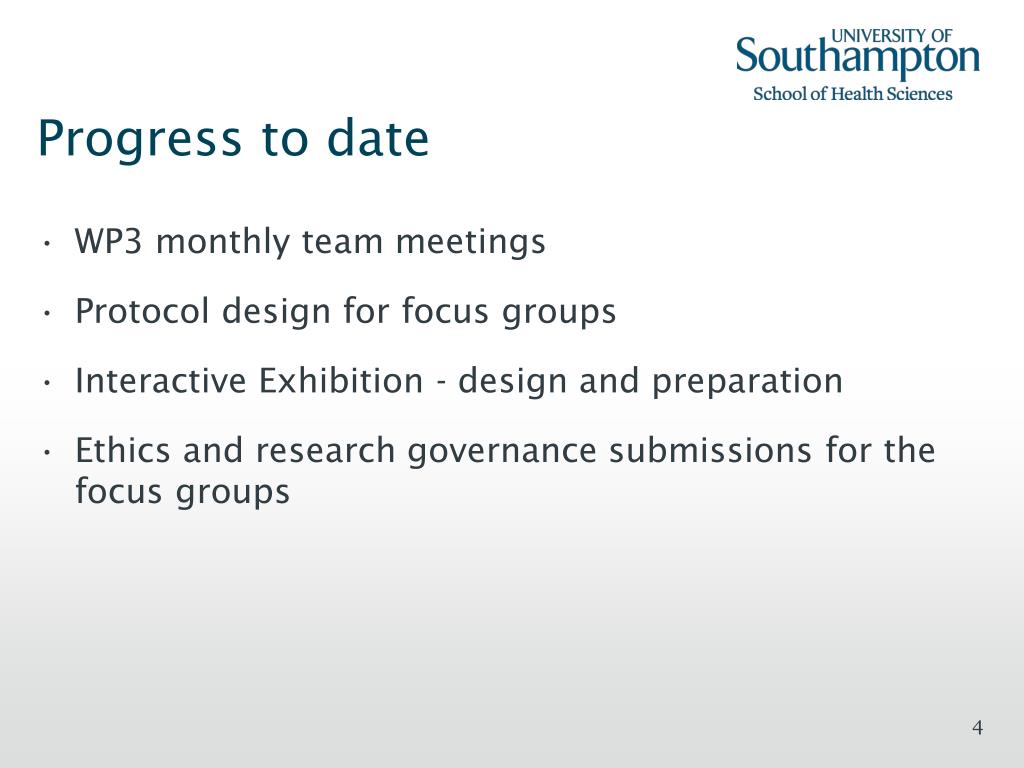 UNIVERSITY OF
Southampton
School of Health Sciences

Progress to date

• WP3 monthly team meetings
• Protocol design for focus groups
• Interactive Exhibition - design and preparation
• Ethics and research governance submissions for the focus groups

4